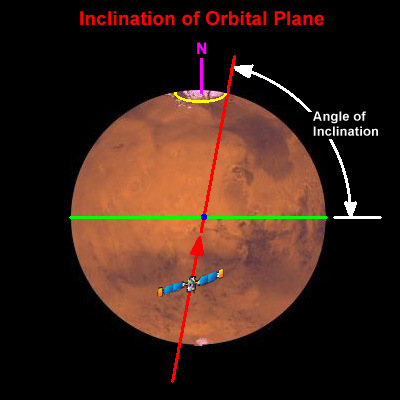 Inclination of Orbital Plane

N

Angle of Inclination